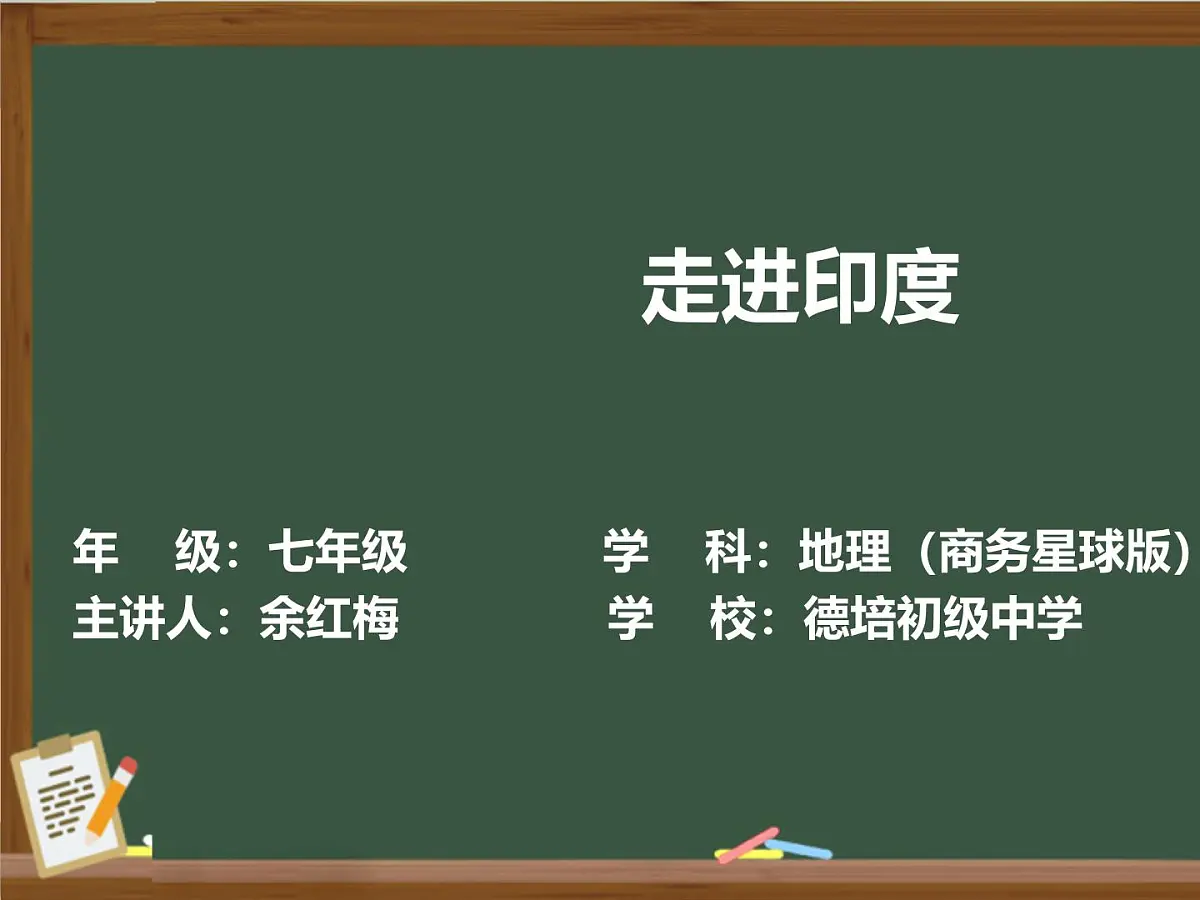 走进印度

年　级：七年级　　　学　科：地理（商务星球版）
主讲人：余红梅　　　学　校：德培初级中学